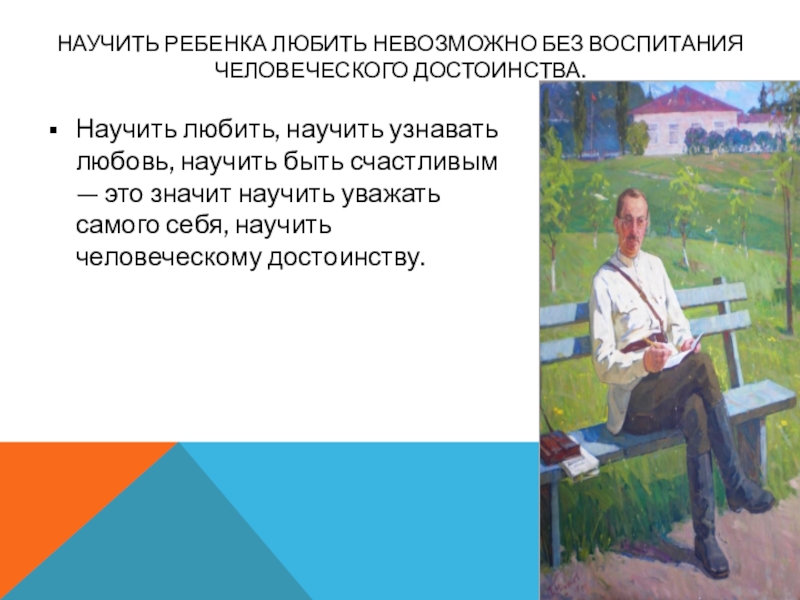 НАУЧИТЬ РЕБЕНКА ЛЮБИТЬ НЕВОЗМОЖНО БЕЗ ВОСПИТАНИЯ ЧЕЛОВЕЧЕСКОГО ДОСТОИНСТВА.

▪ Научить любить, научить узнавать любовь, научить быть счастливым — это значит научить уважать самого себя, научить человеческому достоинству.